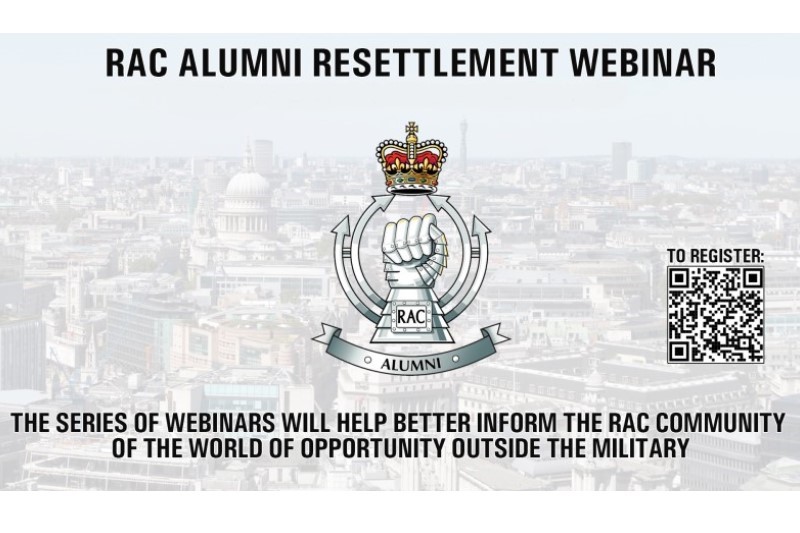 RAC ALUMNI RESETTLEMENT WEBINAR

RAC

ALUMNI

TO REGISTER:

THE SERIES OF WEBINARS WILL HELP BETTER INFORM THE RAC COMMUNITY OF THE WORLD OF OPPORTUNITY OUTSIDE THE MILITARY